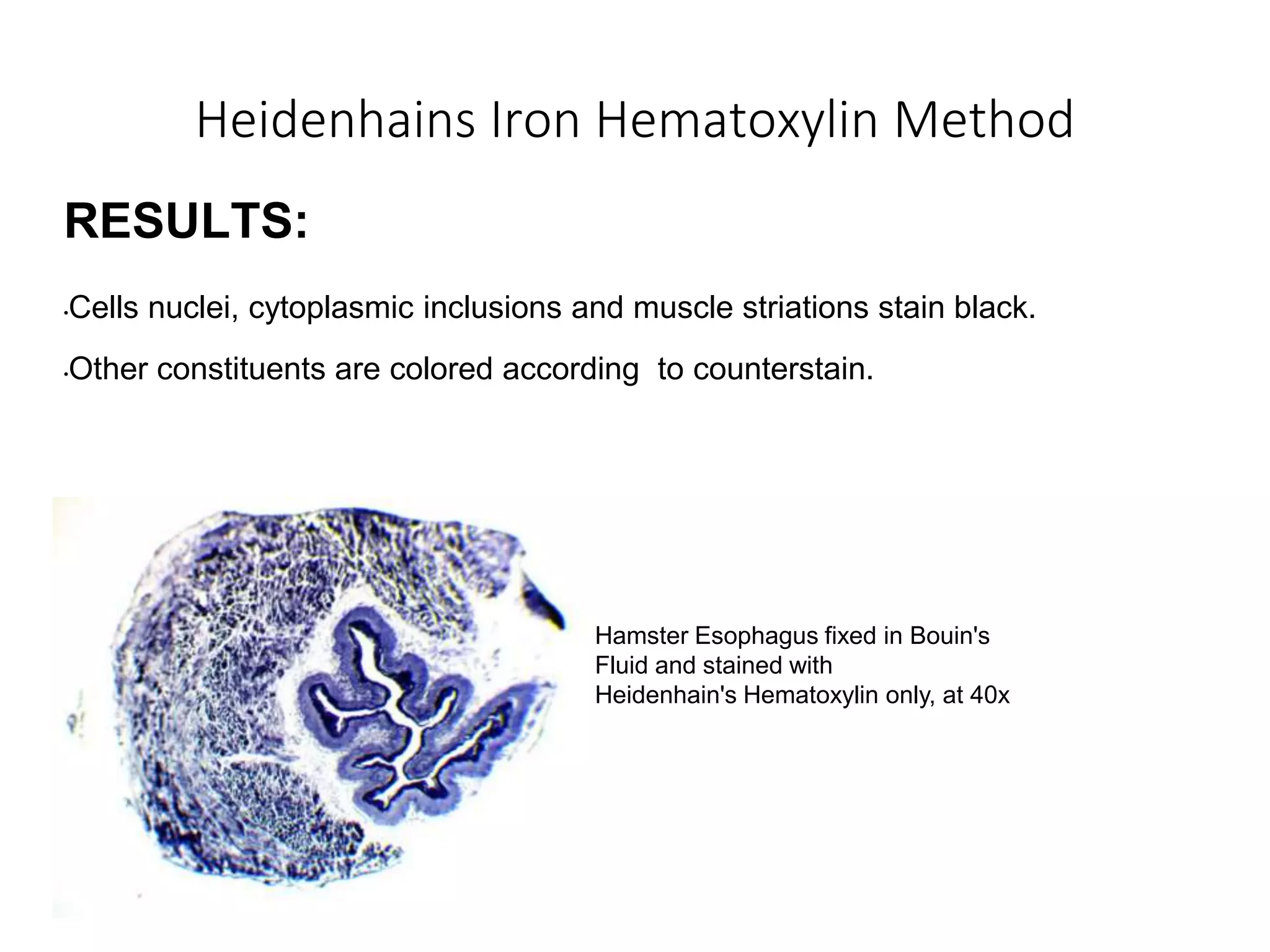 Heidenhains Iron Hematoxylin Method

RESULTS:

•Cells nuclei, cytoplasmic inclusions and muscle striations stain black.

•Other constituents are colored according to counterstain.

Hamster Esophagus fixed in Bouin's Fluid and stained with Heidenhain's Hematoxylin only, at 40x